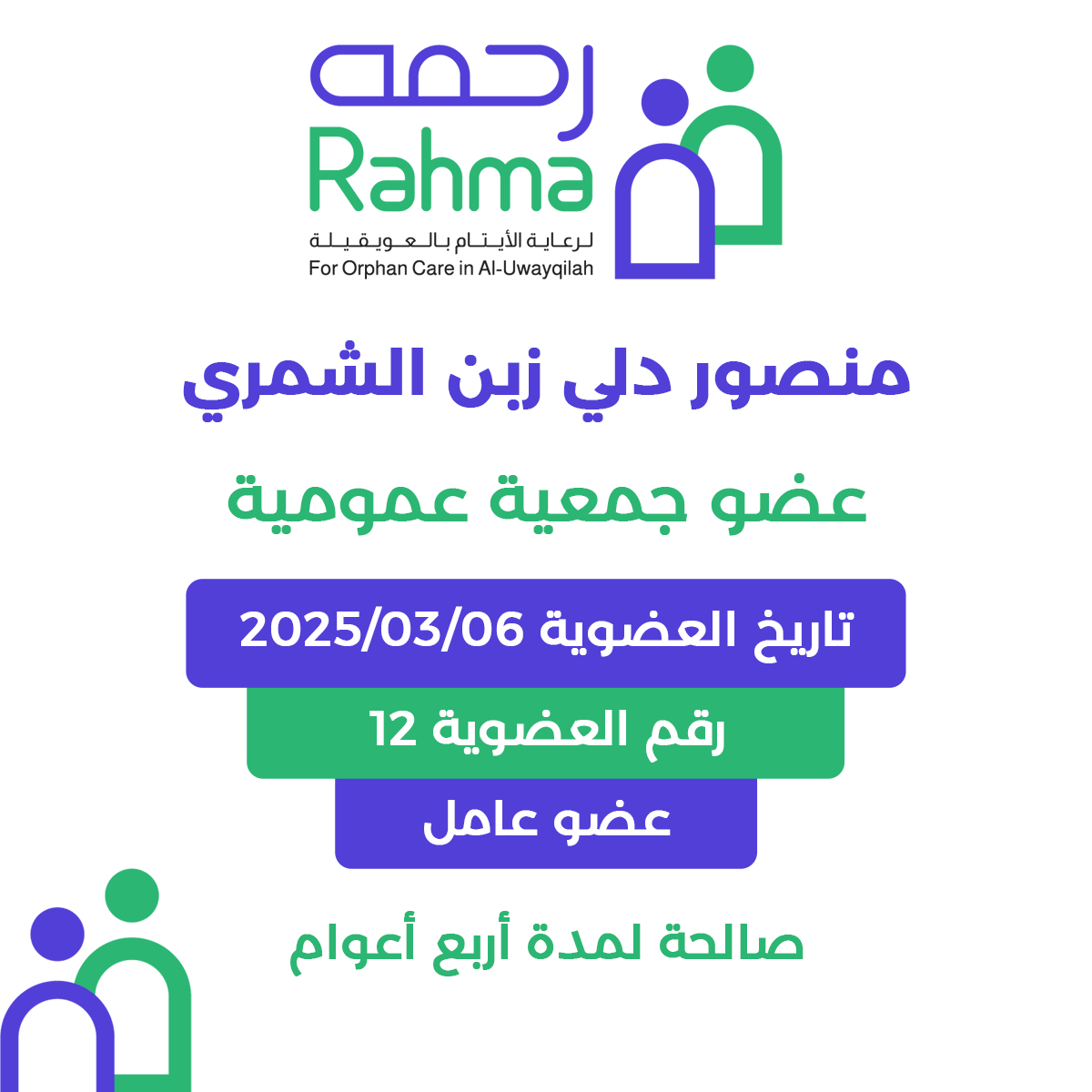 رحمة
Rahma
لرعاية الأيتام بالعويقيلة
For Orphan Care in Al-Uwayqilah

منصور دلي زبن الشمري

عضو جمعية عمومية

تاريخ العضوية 2025/03/06

رقم العضوية 12

عضو عامل

صالحة لمدة أربع أعوام